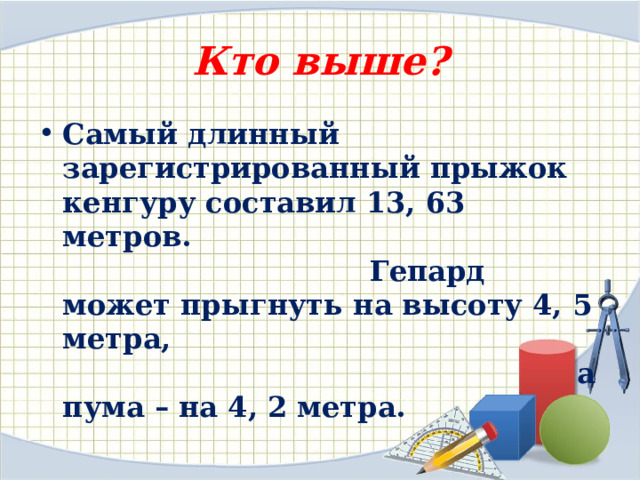 Кто выше?

• Самый длинный зарегистрированный прыжок кенгуру составил 13, 63 метров.

Гепард может прыгнуть на высоту 4, 5 метра,

а пума – на 4, 2 метра.